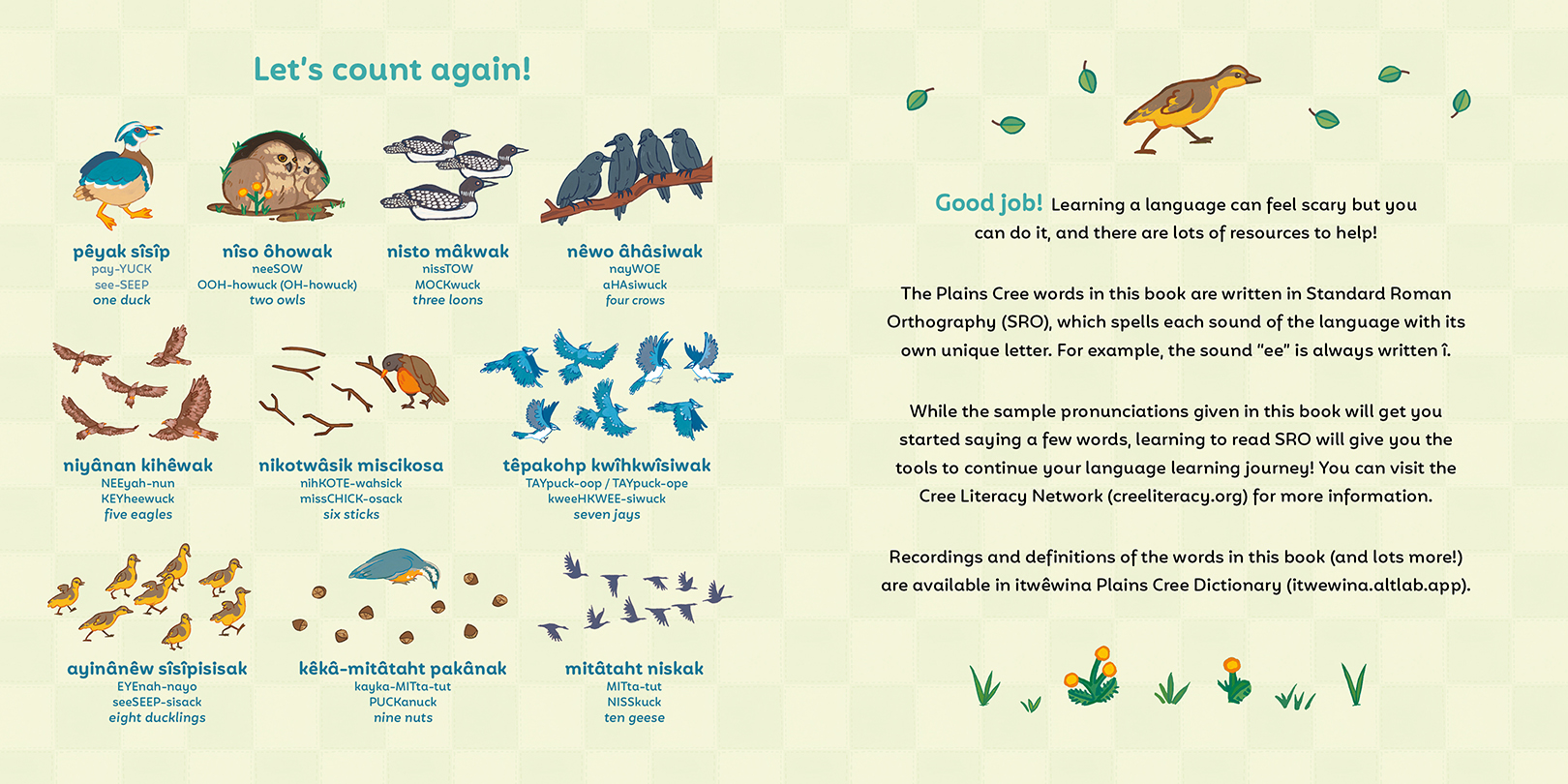 Let's count again!

pêyak sîsîp
pay-YUCK
see-SEEP
one duck

nîso ôhowak
neeSOW
OOH-howuck (OH-howuck)
two owls

nisto mâkwak
nissTOW
MOCKwuck
three loons

nêwo âhâsiwak
nayWOE
aHAsiwuck
four crows

niyânan kihêwak
NEEyah-nun
KEYheewuck
five eagles

nikotwâsik miscikosa
nihKOTE-wahsick
missCHICK-osack
six sticks

têpakohp kwîhkwîsiwak
TAYpuck-oop / TAYpuck-ope
kweeHKWEE-siwuck
seven jays

ayinânêw sîsîpisisak
EYEnah-nayo
seeSEEP-sisack
eight ducklings

kêkâ-mitâtaht pakânak
kayka-MITta-tut
PUCKanuck
nine nuts

mitâtaht niskak
MITta-tut
NISSkuck
ten geese

Good job! Learning a language can feel scary but you can do it, and there are lots of resources to help!

The Plains Cree words in this book are written in Standard Roman Orthography (SRO), which spells each sound of the language with its own unique letter. For example, the sound "ee" is always written î.

While the sample pronunciations given in this book will get you started saying a few words, learning to read SRO will give you the tools to continue your language learning journey! You can visit the Cree Literacy Network (creeliteracy.org) for more information.

Recordings and definitions of the words in this book (and lots more!) are available in itwêwina Plains Cree Dictionary (itwewina.altlab.app).